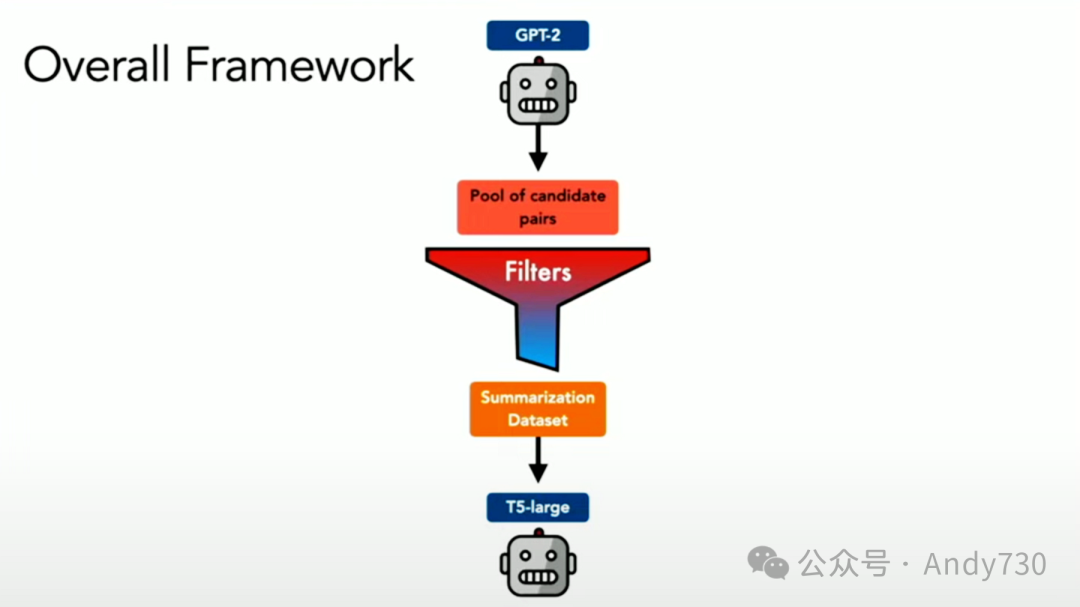 Overall Framework

GPT-2

Pool of candidate pairs

Filters

Summarization Dataset

T5-large

公众号 · Andy730